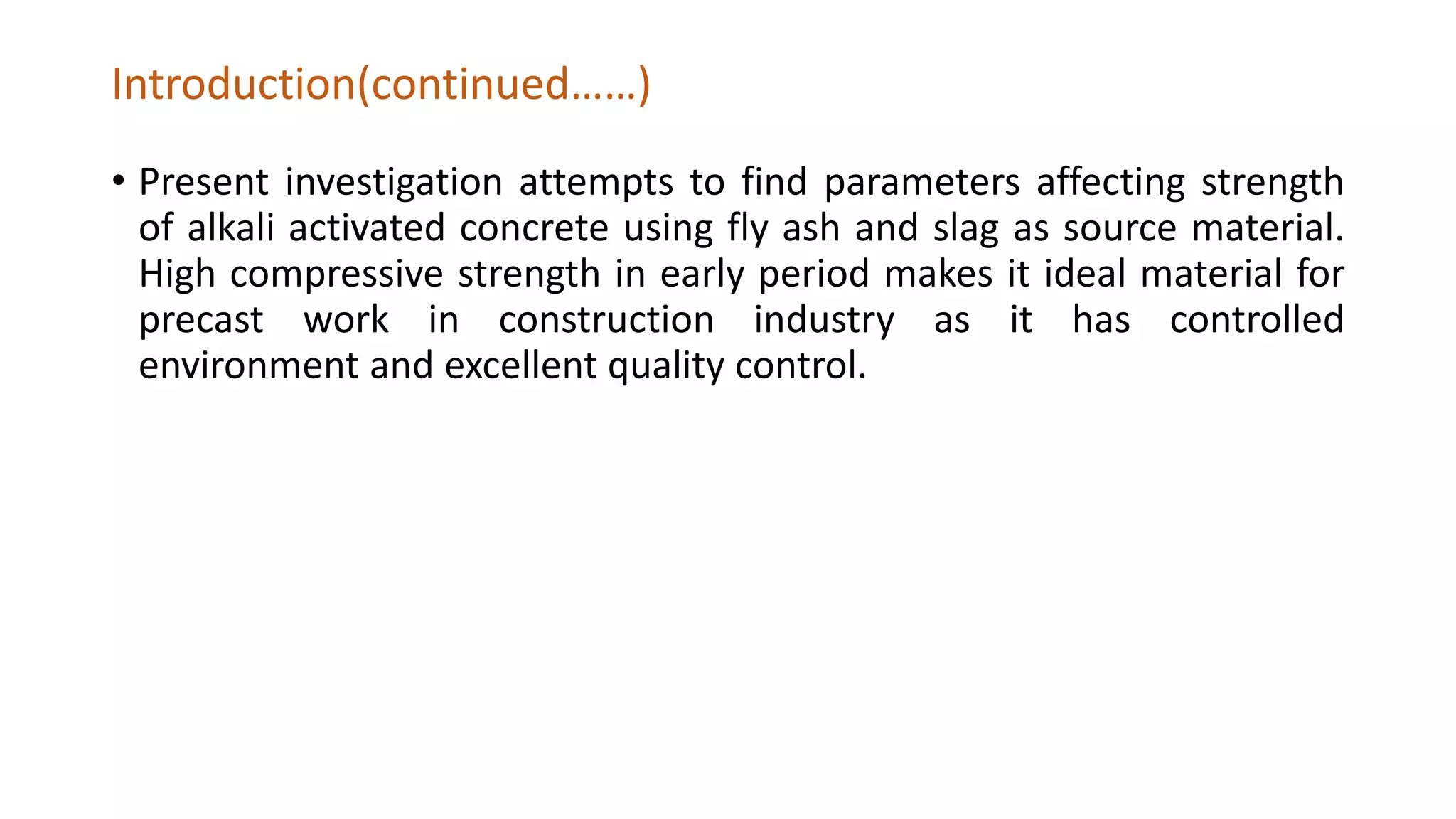 Introduction(continued……)

• Present investigation attempts to find parameters affecting strength of alkali activated concrete using fly ash and slag as source material. High compressive strength in early period makes it ideal material for precast work in construction industry as it has controlled environment and excellent quality control.